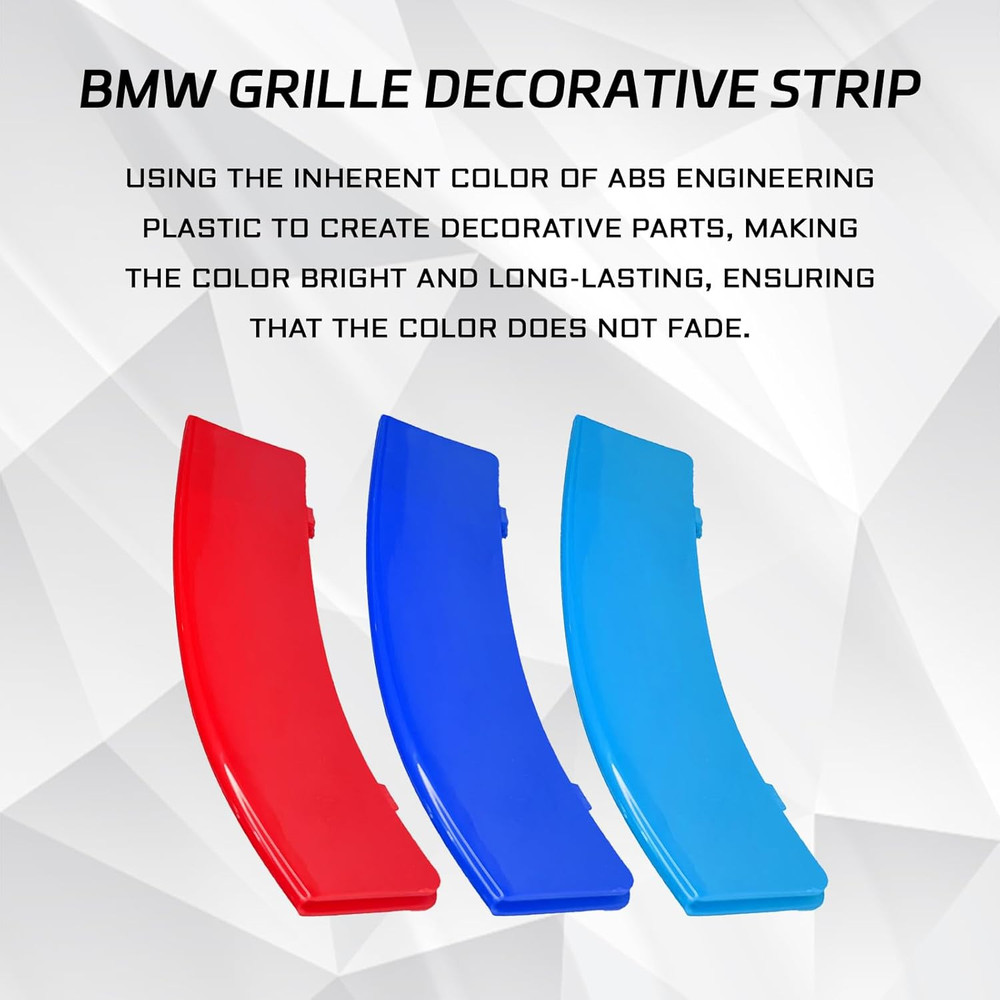 BMW GRILLE DECORATIVE STRIP

USING THE INHERENT COLOR OF ABS ENGINEERING PLASTIC TO CREATE DECORATIVE PARTS, MAKING THE COLOR BRIGHT AND LONG-LASTING, ENSURING THAT THE COLOR DOES NOT FADE.